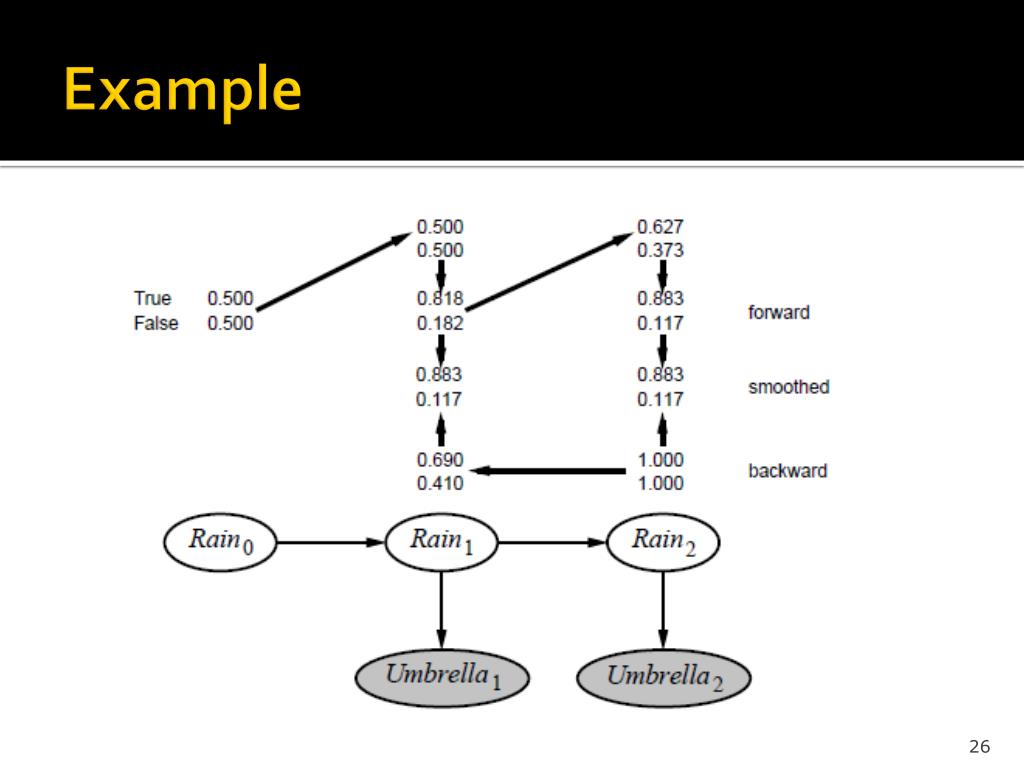 Example

0.500
0.500

0.627
0.373

True 0.500
False 0.500

0.818
0.182

0.883
0.117

forward

0.883
0.117

0.883
0.117

smoothed

0.690
0.410

1.000
1.000

backward

$Rain_0$

$Rain_1$

$Rain_2$

$Umbrella_1$

$Umbrella_2$

26